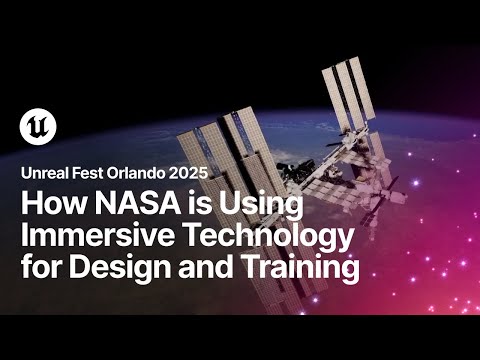 Unreal Fest Orlando 2025

How NASA is Using Immersive Technology for Design and Training